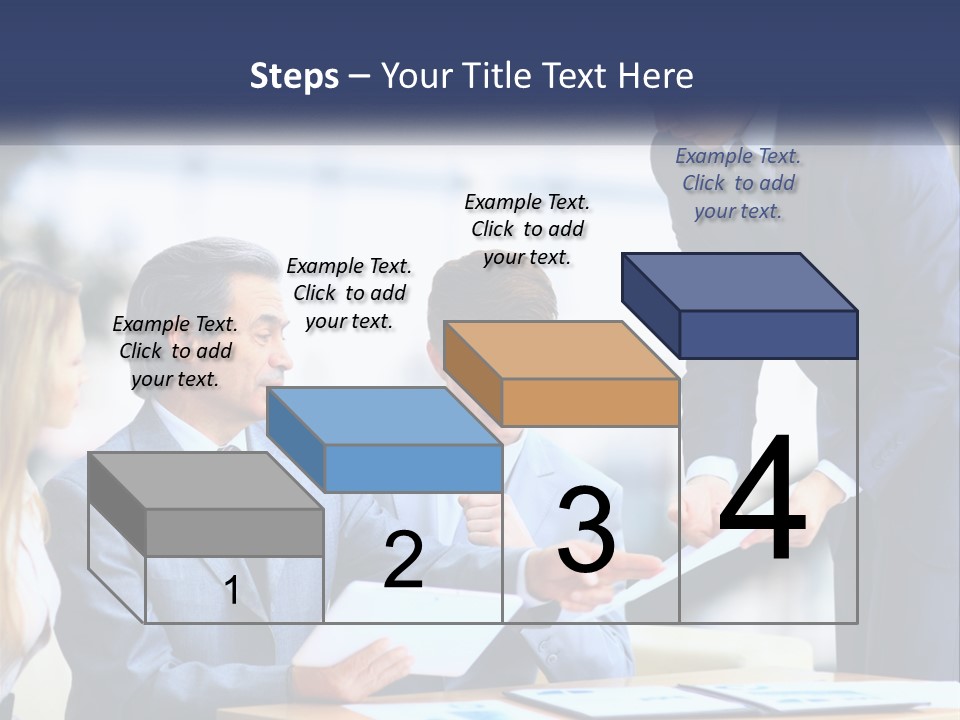 Steps – Your Title Text Here

Example Text. Click to add your text.

Example Text. Click to add your text.

Example Text. Click to add your text.

Example Text. Click to add your text.

1

2

3

4